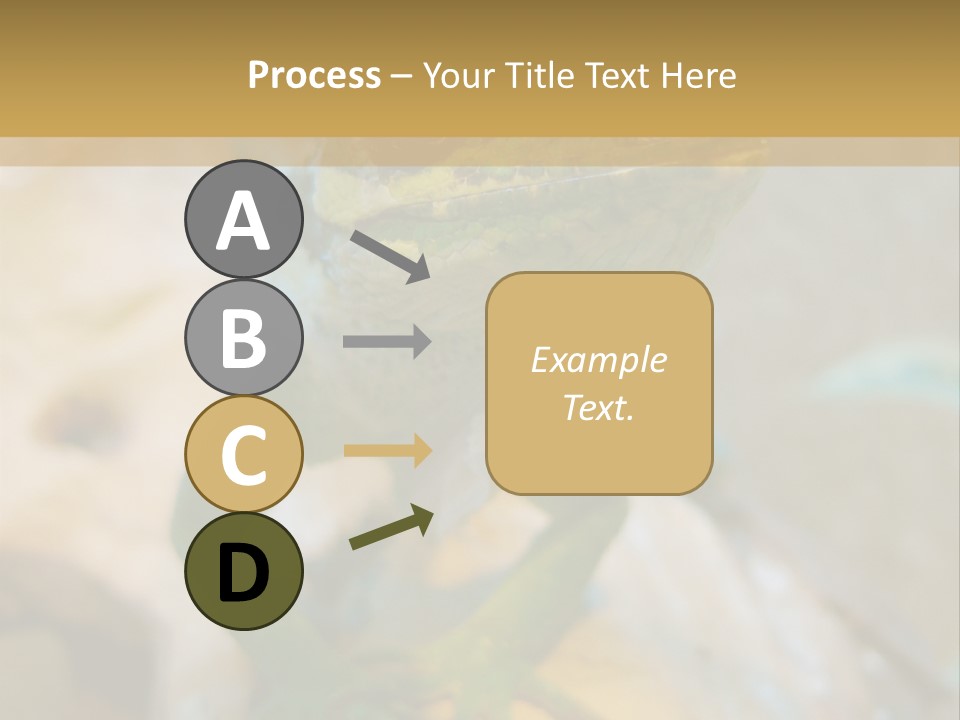 Process – Your Title Text Here

A

B

C

D

Example Text.